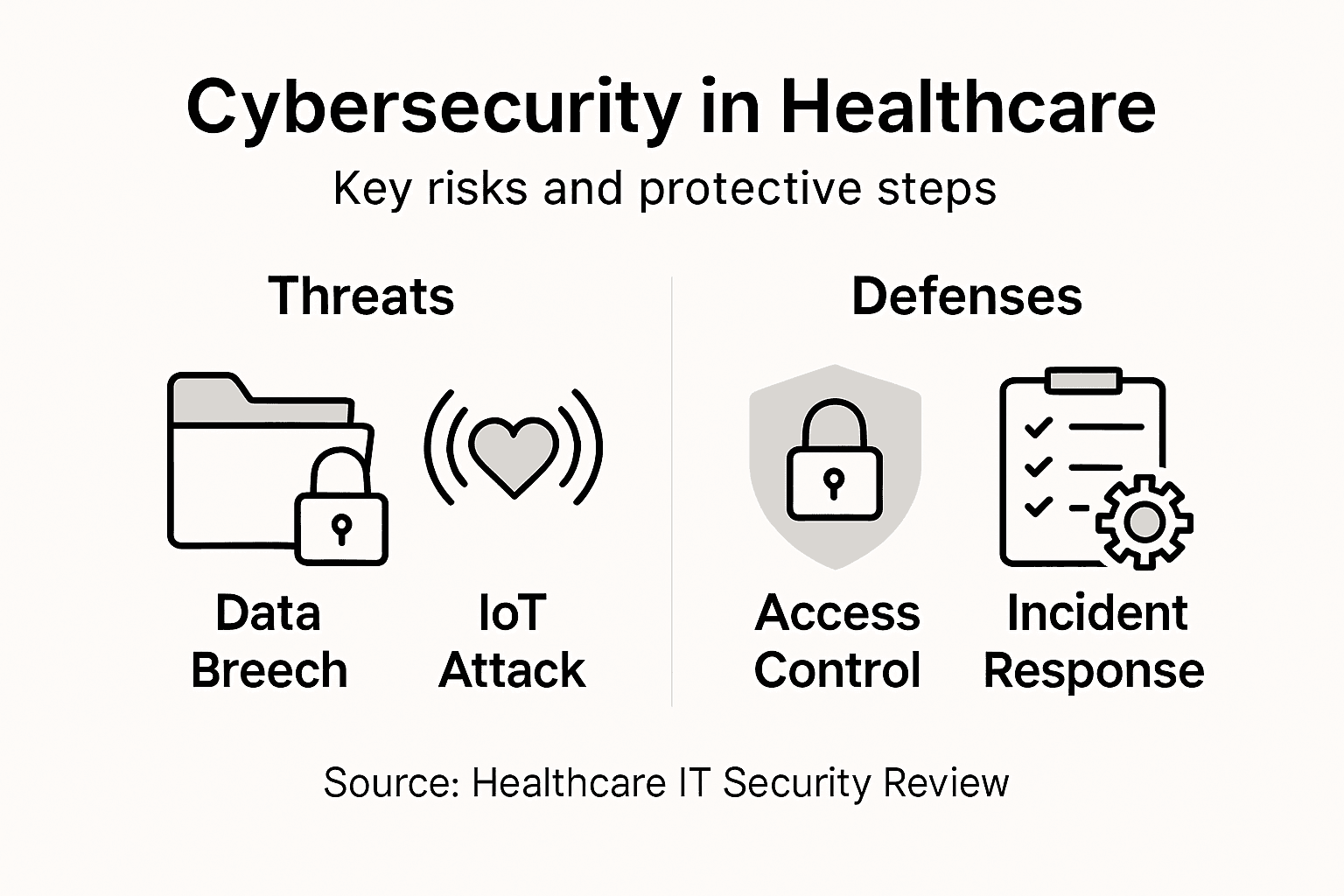 Cybersecurity in Healthcare

Key risks and protective steps

Threats

Data Breech

IoT Attack

Defenses

Access Control

Incident Response

Source: Healthcare IT Security Review